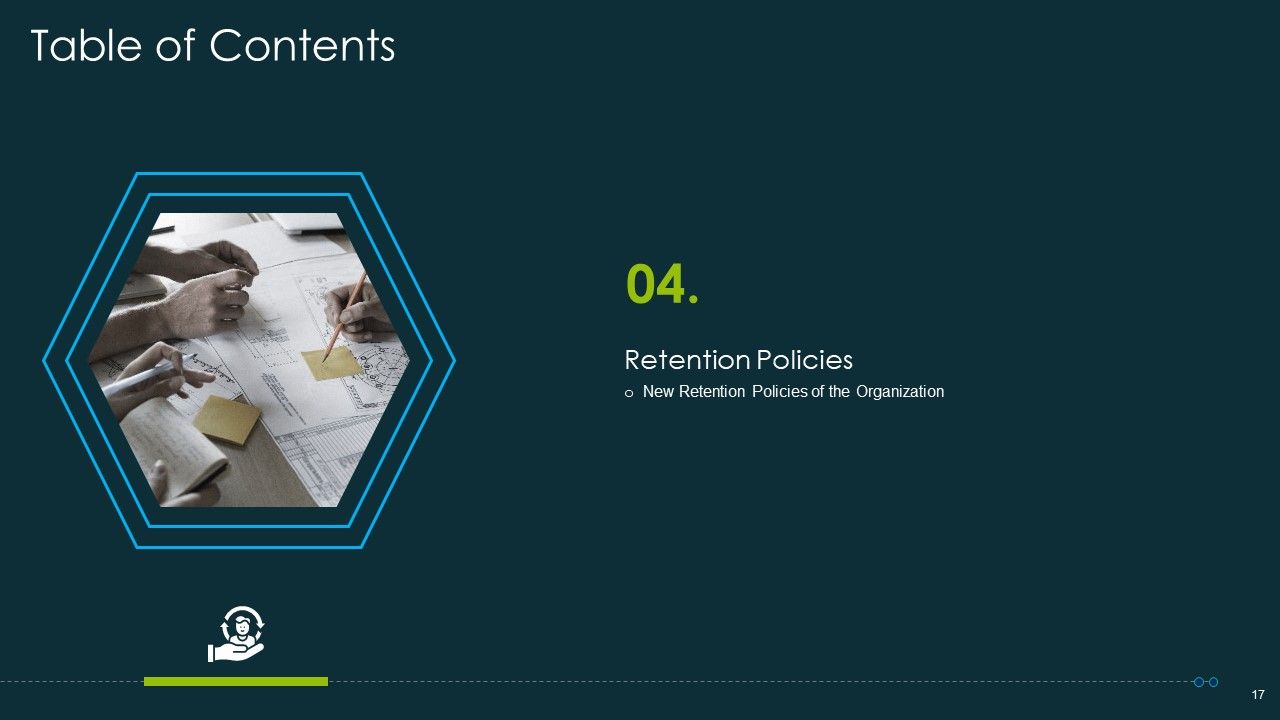 Table of Contents

04.

Retention Policies

o New Retention Policies of the Organization

17